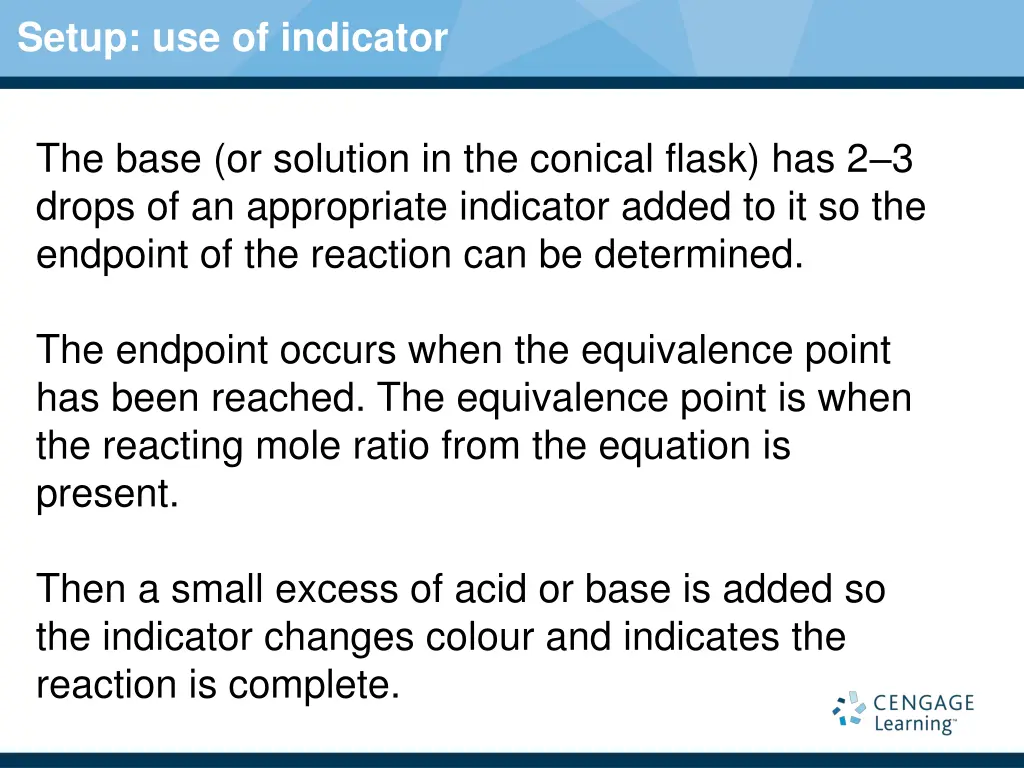 Setup: use of indicator

The base (or solution in the conical flask) has 2–3 drops of an appropriate indicator added to it so the endpoint of the reaction can be determined.

The endpoint occurs when the equivalence point has been reached. The equivalence point is when the reacting mole ratio from the equation is present.

Then a small excess of acid or base is added so the indicator changes colour and indicates the reaction is complete.

CENGAGE Learning™